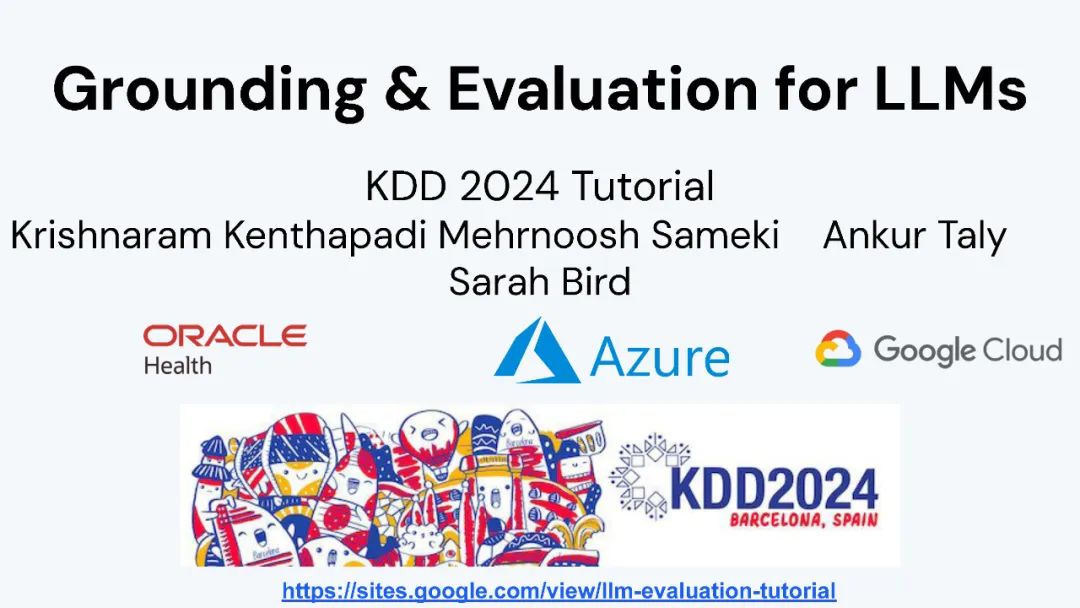 Grounding & Evaluation for LLMs

KDD 2024 Tutorial
Krishnaram Kenthapadi Mehrnoosh Sameki Ankur Taly
Sarah Bird

ORACLE
Health

Azure

Google Cloud

KDD2024
BARCELONA, SPAIN

https://sites.google.com/view/llm-evaluation-tutorial